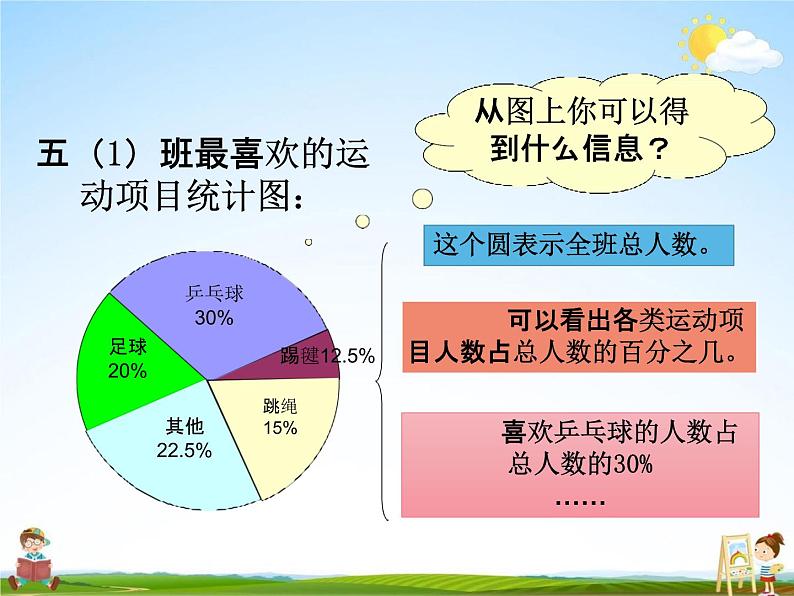 五（1）班最喜欢的运动项目统计图：

从图上你可以得到什么信息？

乒乓球 30%

足球 20%

踢毽12.5%

跳绳 15%

其他 22.5%

这个圆表示全班总人数。

可以看出各类运动项目人数占总人数的百分之几。

喜欢乒乓球的人数占总人数的30%

……